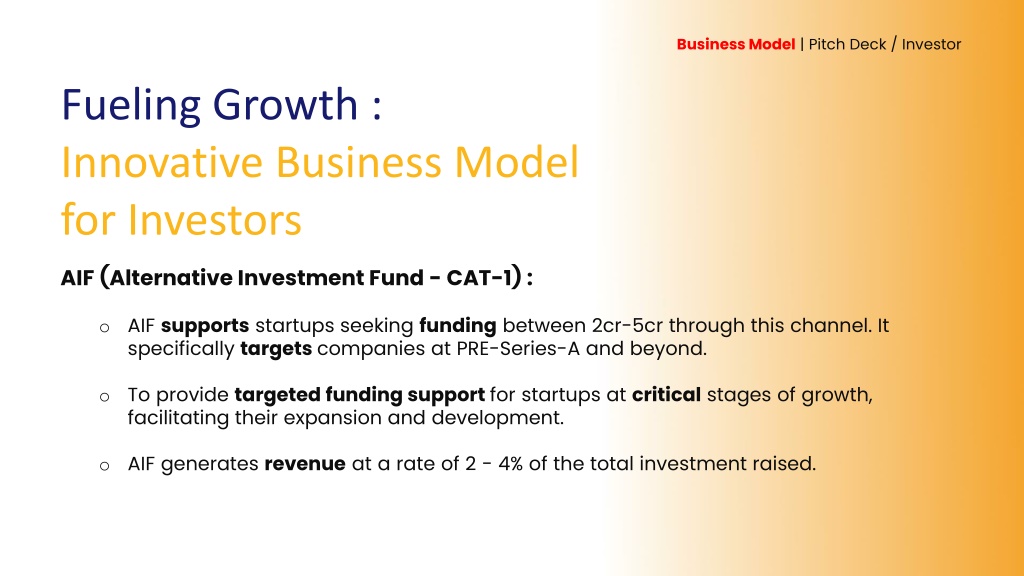 Business Model | Pitch Deck / Investor

Fueling Growth :
Innovative Business Model for Investors

AIF (Alternative Investment Fund - CAT-1) :

o AIF supports startups seeking funding between 2cr-5cr through this channel. It specifically targets companies at PRE-Series-A and beyond.

o To provide targeted funding support for startups at critical stages of growth, facilitating their expansion and development.

o AIF generates revenue at a rate of 2 - 4% of the total investment raised.